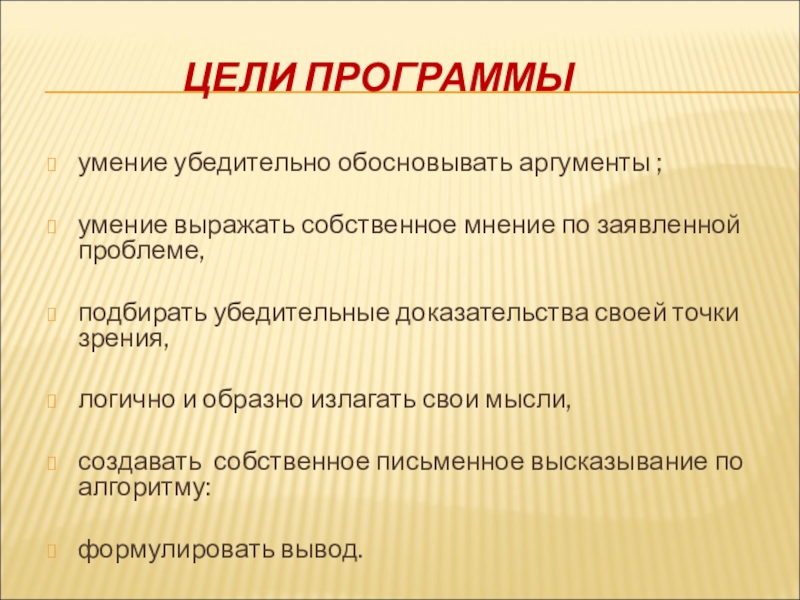 ЦЕЛИ ПРОГРАММЫ

умение убедительно обосновывать аргументы ;

умение выражать собственное мнение по заявленной проблеме,

подбирать убедительные доказательства своей точки зрения,

логично и образно излагать свои мысли,

создавать собственное письменное высказывание по алгоритму:

формулировать вывод.